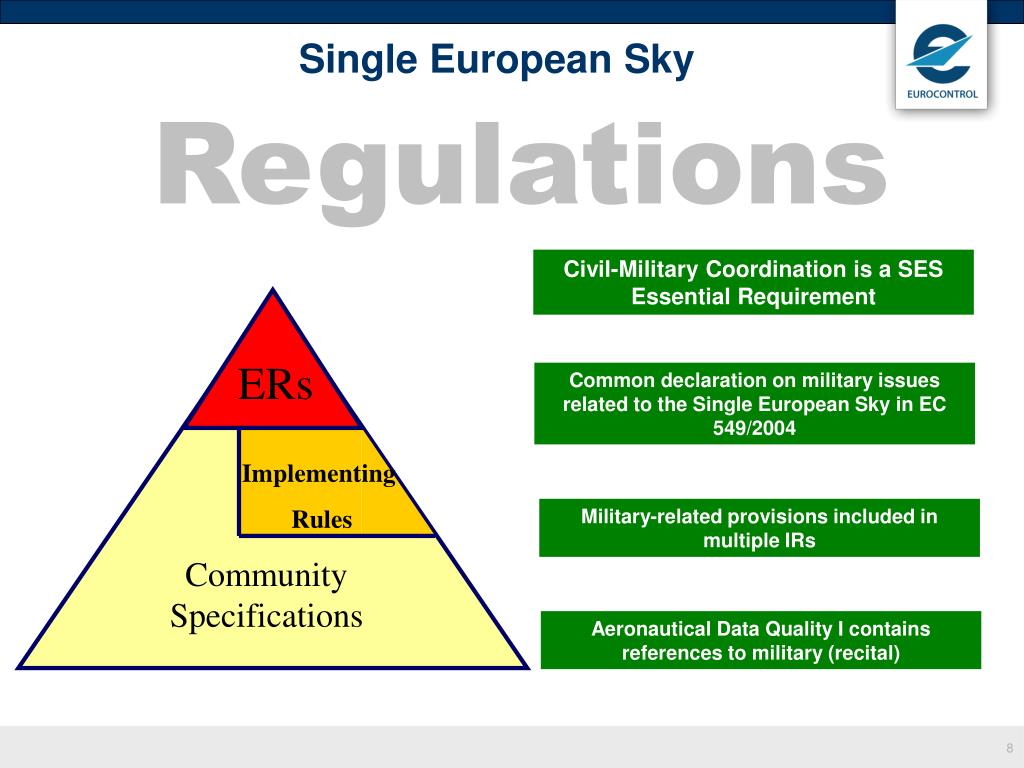 Single European Sky

EUROCONTROL

Regulations

ERs

Implementing Rules

Community Specifications

Civil-Military Coordination is a SES Essential Requirement

Common declaration on military issues related to the Single European Sky in EC 549/2004

Military-related provisions included in multiple IRs

Aeronautical Data Quality I contains references to military (recital)

8